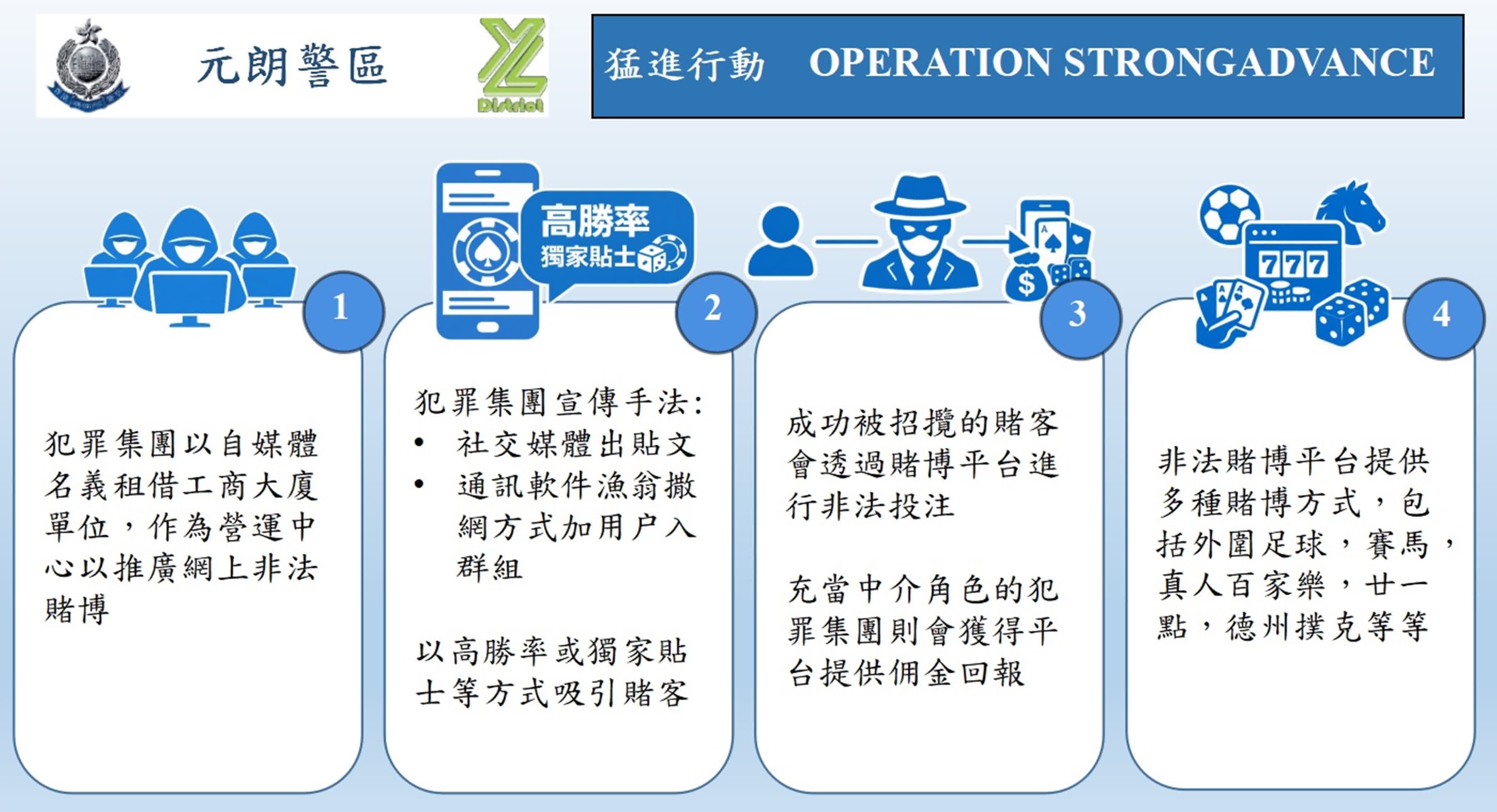 元朗警區

YL District

猛進行動 OPERATION STRONGADVANCE

1

犯罪集團以自媒體名義租借工商大廈單位，作為營運中心以推廣網上非法賭博

高勝率
獨家貼士

2

犯罪集團宣傳手法:
• 社交媒體出貼文
• 通訊軟件漁翁撒網方式加用户入群組

以高勝率或獨家貼士等方式吸引賭客

3

成功被招攬的賭客會透過賭博平台進行非法投注

充當中介角色的犯罪集團則會獲得平台提供佣金回報

777

4

非法賭博平台提供多種賭博方式，包括外圍足球，賽馬，真人百家樂，廿一點，德州撲克等等